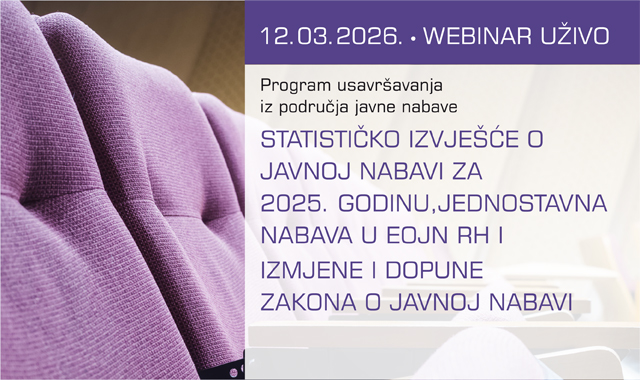 12.03.2026. • WEBINAR UŽIVO

Program usavršavanja iz područja javne nabave

STATISTIČKO IZVJEŠĆE O JAVNOJ NABAVI ZA 2025. GODINU,JEDNOSTAVNA NABAVA U EOJN RH I IZMJENE I DOPUNE ZAKONA O JAVNOJ NABAVI